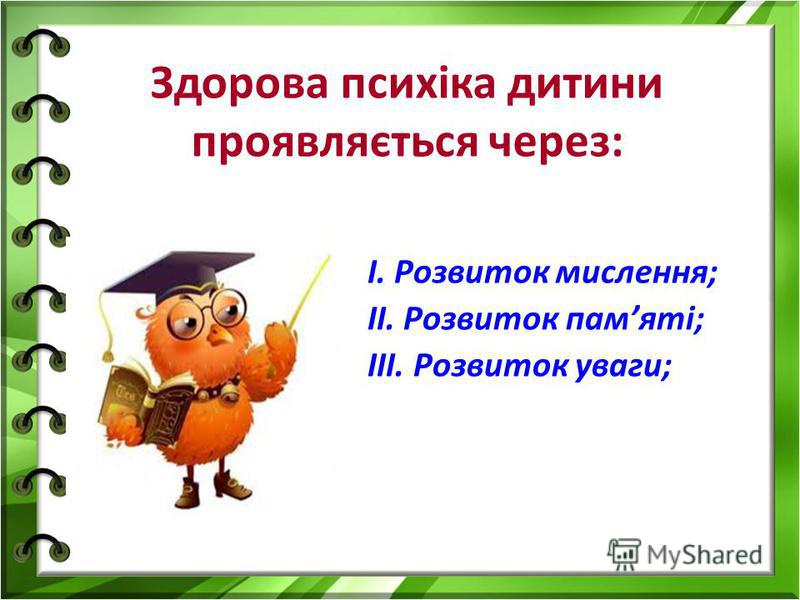 Здорова психіка дитини проявляється через:

I. Розвиток мислення;
II. Розвиток пам’яті;
III. Розвиток уваги;

MyShared